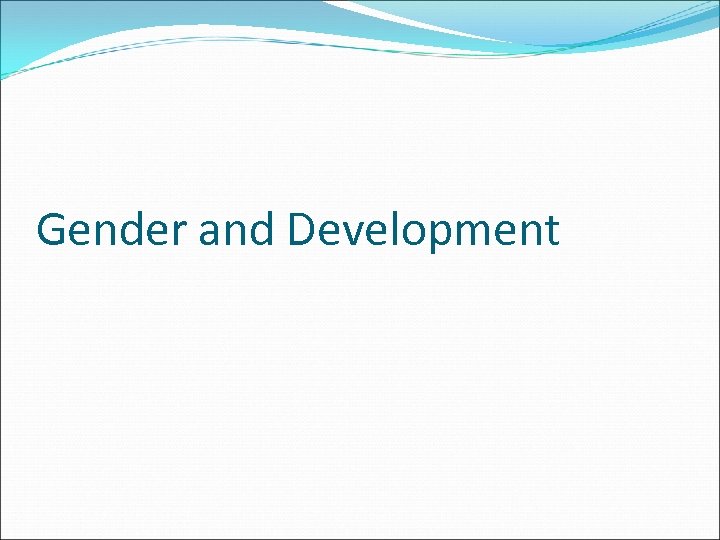 Gender and Development